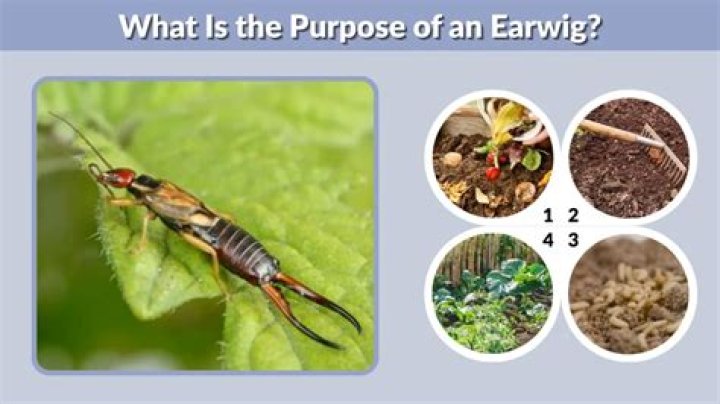 What Is the Purpose of an Earwig?

1 2
4 3